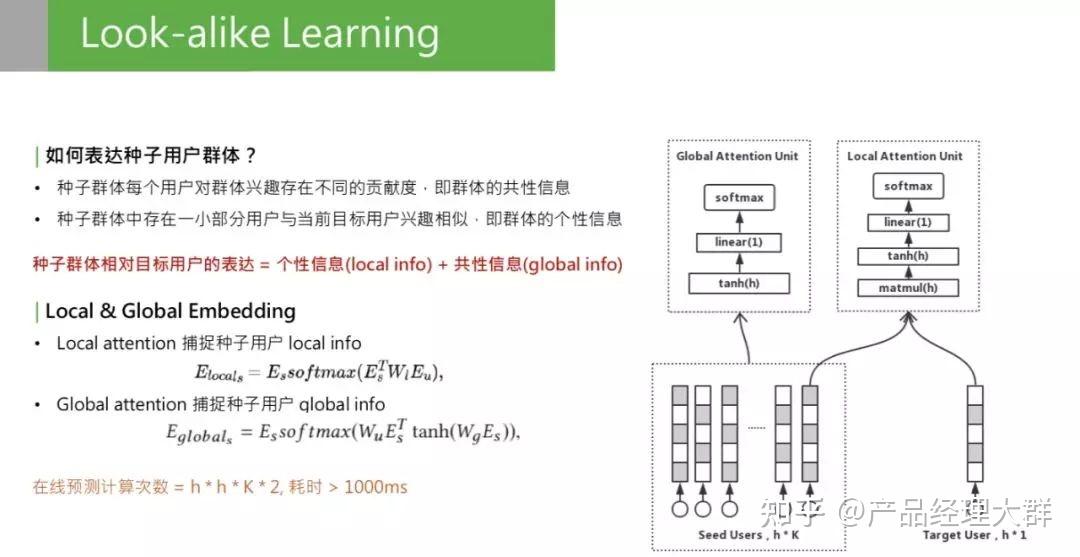 Look-alike Learning

| 如何表达种子用户群体？

• 种子群体每个用户对群体兴趣存在不同的贡献度，即群体的共性信息
• 种子群体中存在一小部分用户与当前目标用户兴趣相似，即群体的个性信息

种子群体相对目标用户的表达 = 个性信息(local info) + 共性信息(global info)

| Local & Global Embedding

• Local attention 捕捉种子用户 local info
$E_{local_s} = E_s softmax(E_s^T W_l E_u),$
• Global attention 捕捉种子用户 global info
$E_{global_s} = E_s softmax(W_u E_s^T \tanh(W_g E_s)),$

在线预测计算次数 = h * h * K * 2, 耗时 > 1000ms

Global Attention Unit
softmax
linear(1)
tanh(h)

Local Attention Unit
softmax
linear(1)
tanh(h)
matmul(h)

......

Seed Users , h * K

Target User , h * 1

知乎 @产品经理大群